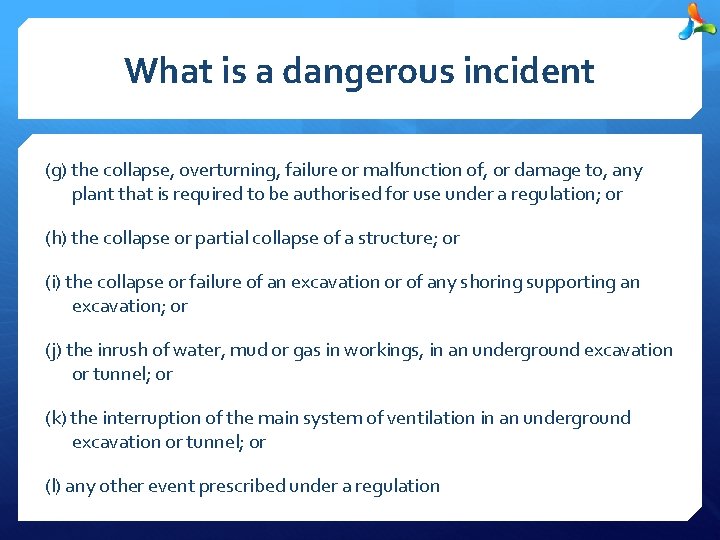 What is a dangerous incident

(g) the collapse, overturning, failure or malfunction of, or damage to, any plant that is required to be authorised for use under a regulation; or

(h) the collapse or partial collapse of a structure; or

(i) the collapse or failure of an excavation or of any shoring supporting an excavation; or

(j) the inrush of water, mud or gas in workings, in an underground excavation or tunnel; or

(k) the interruption of the main system of ventilation in an underground excavation or tunnel; or

(l) any other event prescribed under a regulation